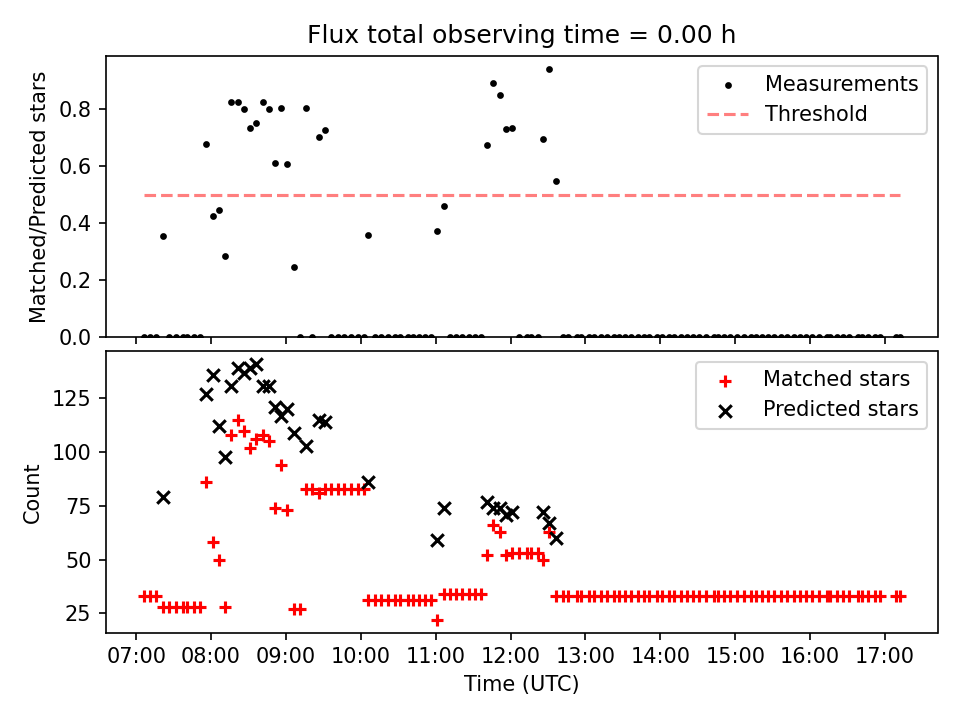 Flux total observing time = 0.00 h

Matched/Predicted stars

0.8
0.6
0.4
0.2
0.0

Measurements
Threshold

Count

125
100
75
50
25

Matched stars
Predicted stars

07:00 08:00 09:00 10:00 11:00 12:00 13:00 14:00 15:00 16:00 17:00

Time (UTC)